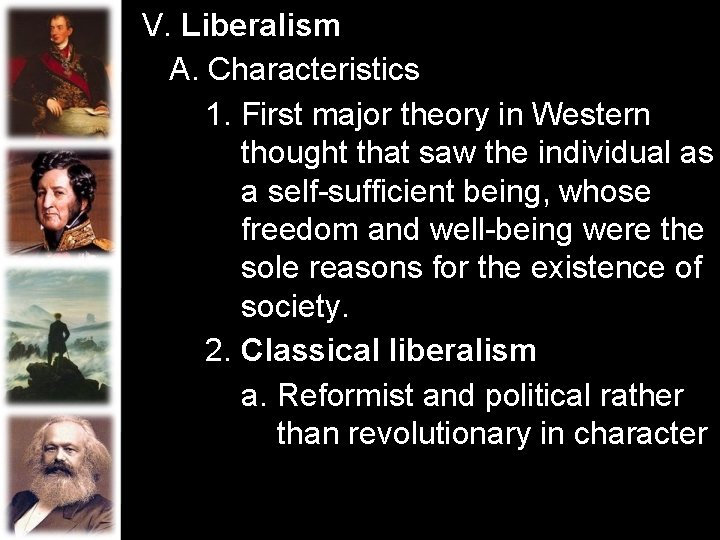 V. Liberalism

A. Characteristics

1. First major theory in Western thought that saw the individual as a self-sufficient being, whose freedom and well-being were the sole reasons for the existence of society.

2. Classical liberalism

a. Reformist and political rather than revolutionary in character